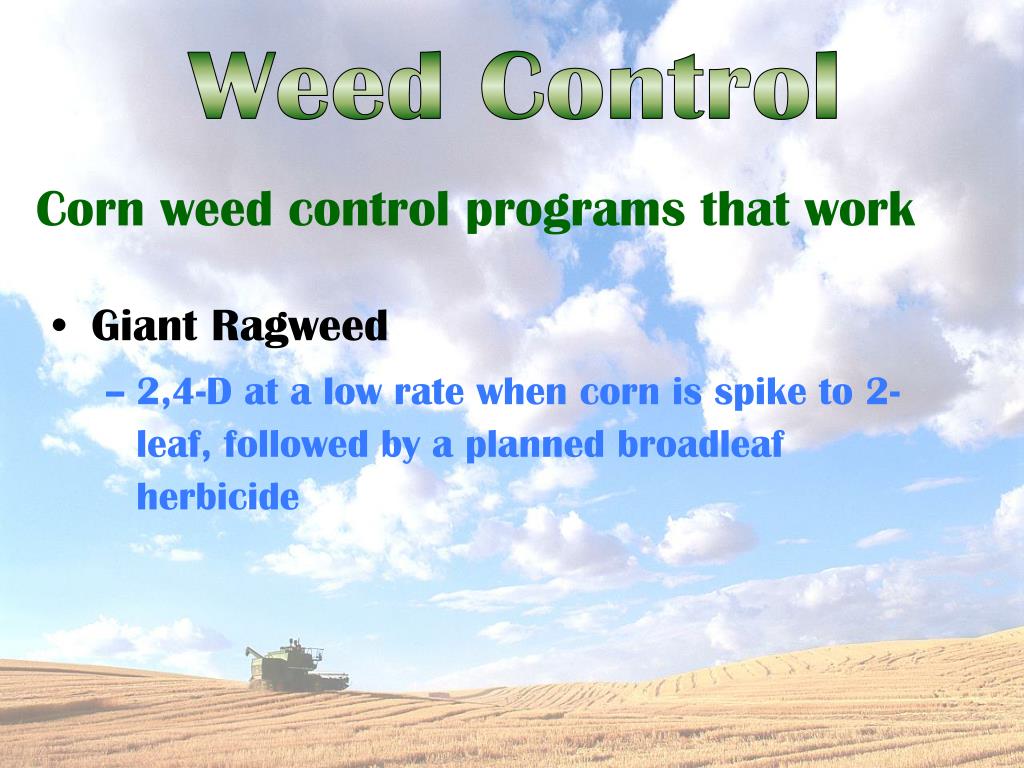 Weed Control

Corn weed control programs that work

• Giant Ragweed

– 2,4-D at a low rate when corn is spike to 2-leaf, followed by a planned broadleaf herbicide